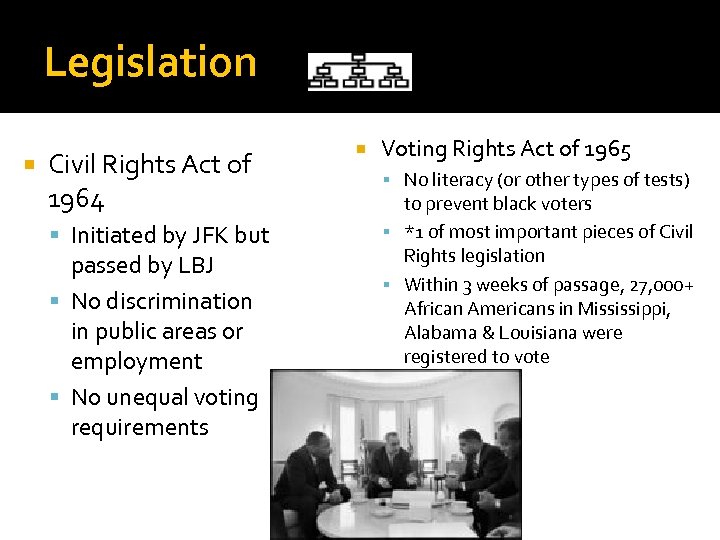 Legislation

Civil Rights Act of 1964

Initiated by JFK but passed by LBJ

No discrimination in public areas or employment

No unequal voting requirements

Voting Rights Act of 1965

No literacy (or other types of tests) to prevent black voters

*1 of most important pieces of Civil Rights legislation

Within 3 weeks of passage, 27,000+ African Americans in Mississippi, Alabama & Louisiana were registered to vote